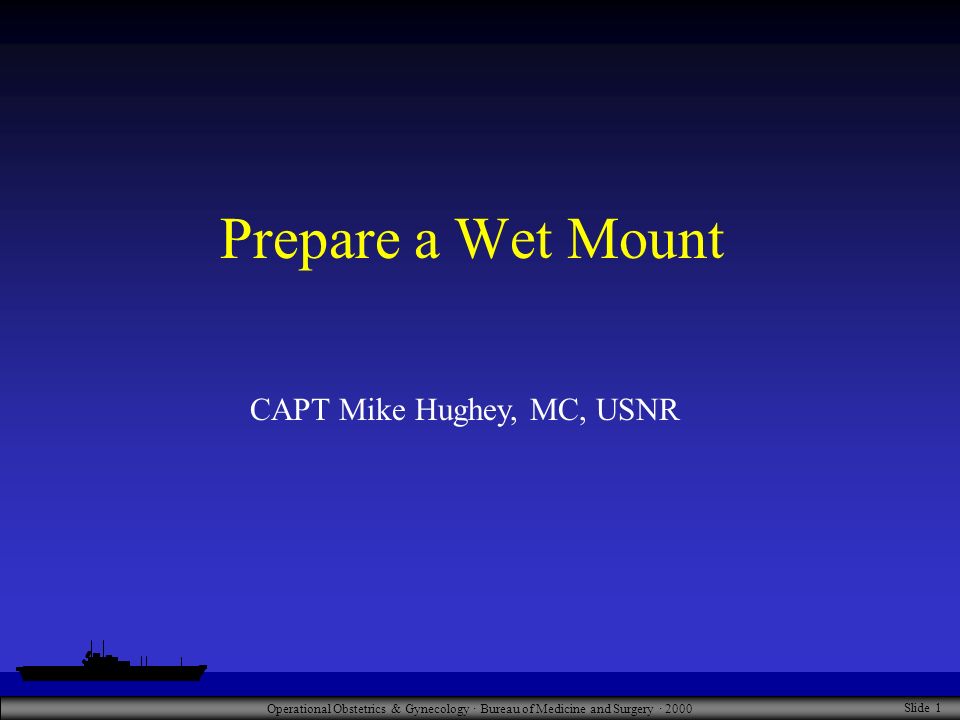 Prepare a Wet Mount

CAPT Mike Hughey, MC, USNR

Operational Obstetrics & Gynecology · Bureau of Medicine and Surgery · 2000

Slide 1